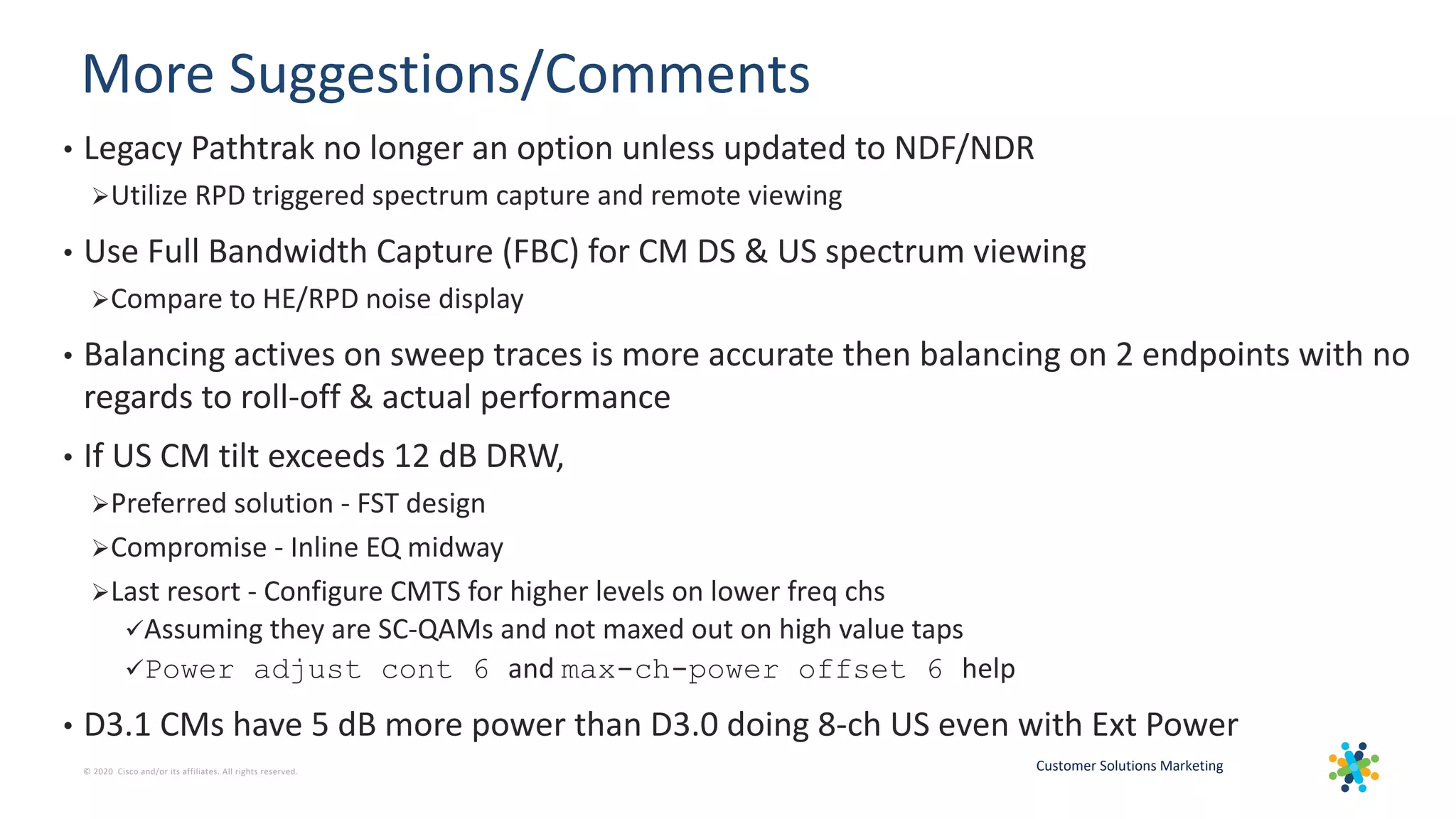 More Suggestions/Comments

• Legacy Pathtrak no longer an option unless updated to NDF/NDR

➢Utilize RPD triggered spectrum capture and remote viewing

• Use Full Bandwidth Capture (FBC) for CM DS & US spectrum viewing

➢Compare to HE/RPD noise display

• Balancing actives on sweep traces is more accurate then balancing on 2 endpoints with no regards to roll-off & actual performance

• If US CM tilt exceeds 12 dB DRW,

➢Preferred solution - FST design

➢Compromise - Inline EQ midway

➢Last resort - Configure CMTS for higher levels on lower freq chs

✓Assuming they are SC-QAMs and not maxed out on high value taps

✓Power adjust cont 6 and max-ch-power offset 6 help

• D3.1 CMs have 5 dB more power than D3.0 doing 8-ch US even with Ext Power

© 2020 Cisco and/or its affiliates. All rights reserved.

Customer Solutions Marketing